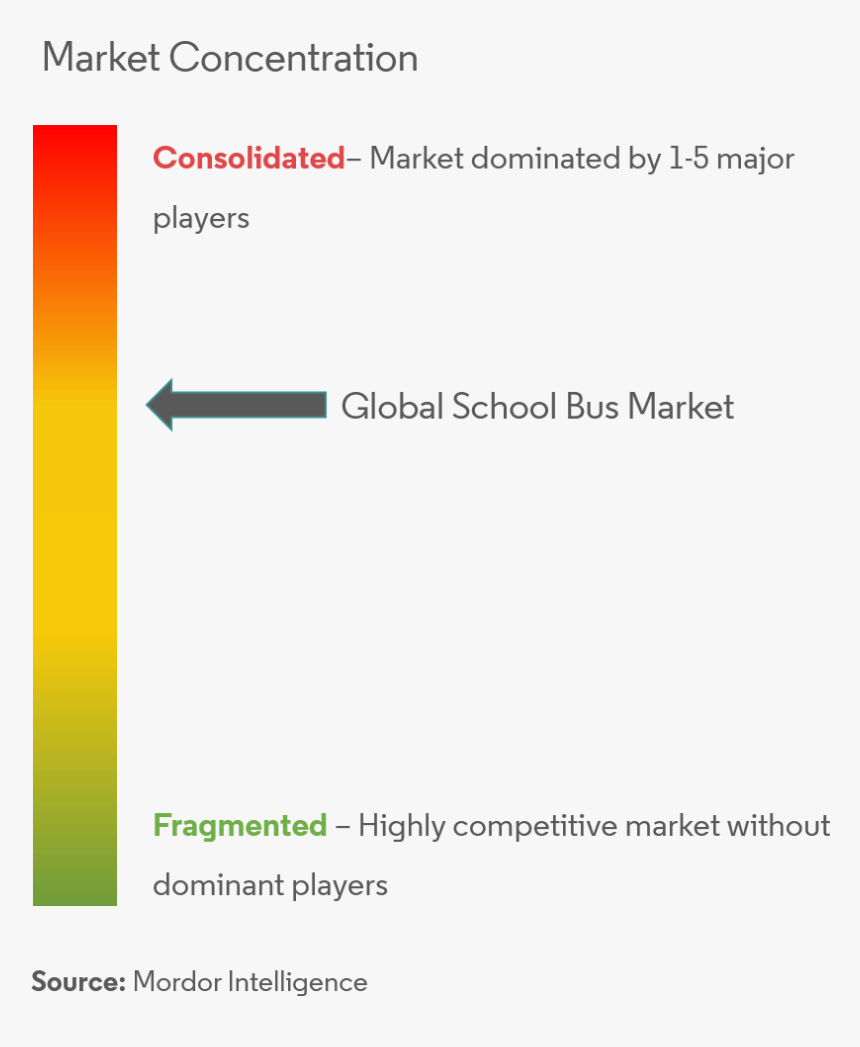 Market Concentration

Consolidated– Market dominated by 1-5 major players

Global School Bus Market

Fragmented – Highly competitive market without dominant players

Source: Mordor Intelligence